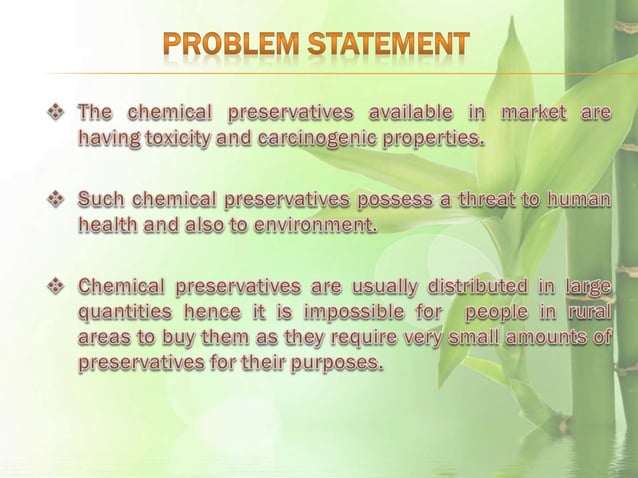 PROBLEM STATEMENT

❖ The chemical preservatives available in market are having toxicity and carcinogenic properties.

❖ Such chemical preservatives possess a threat to human health and also to environment.

❖ Chemical preservatives are usually distributed in large quantities hence it is impossible for people in rural areas to buy them as they require very small amounts of preservatives for their purposes.